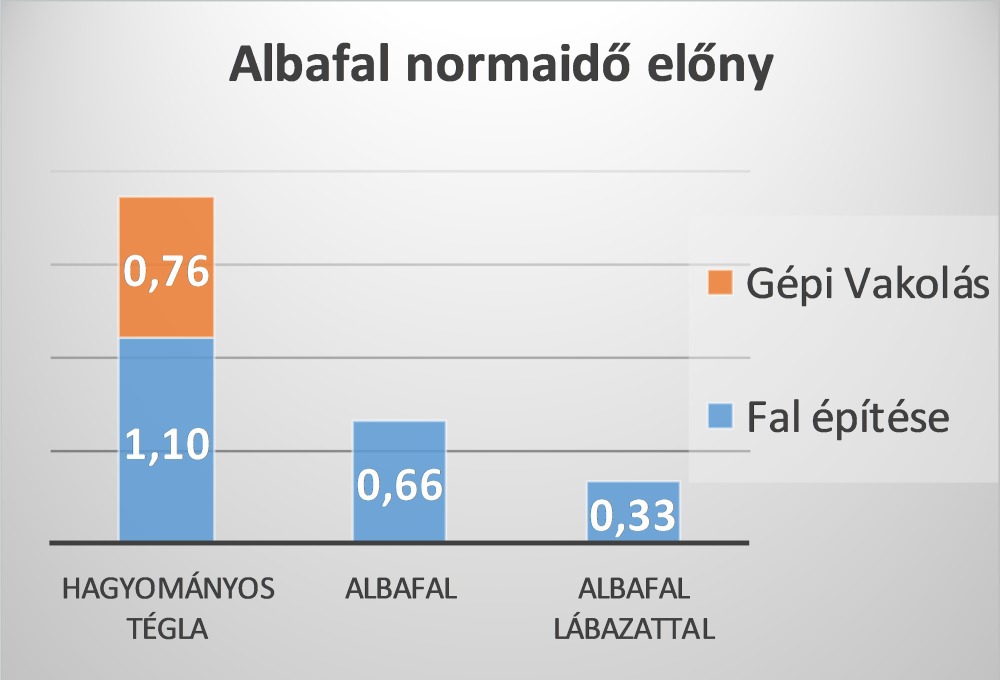 Albafal normaidő előny

0,76

1,10

0,66

0,33

Gépi Vakolás

Fal építése

HAGYOMÁNYOS TÉGLA

ALBAFAL

ALBAFAL LÁBAZATTAL